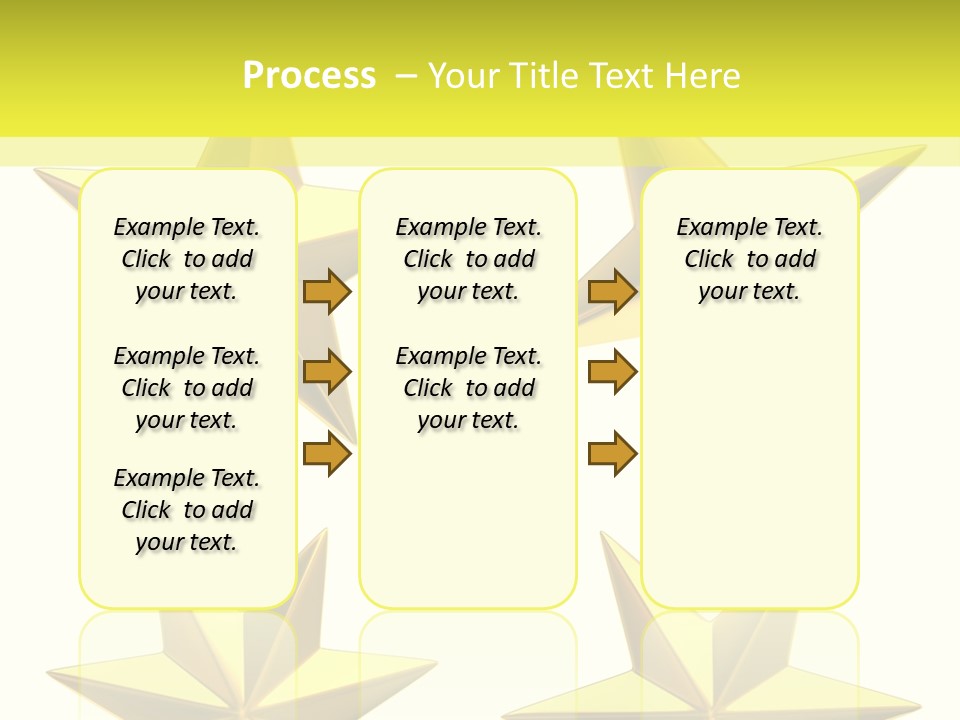 Process – Your Title Text Here

Example Text. Click to add your text.

Example Text. Click to add your text.

Example Text. Click to add your text.

Example Text. Click to add your text.

Example Text. Click to add your text.

Example Text. Click to add your text.